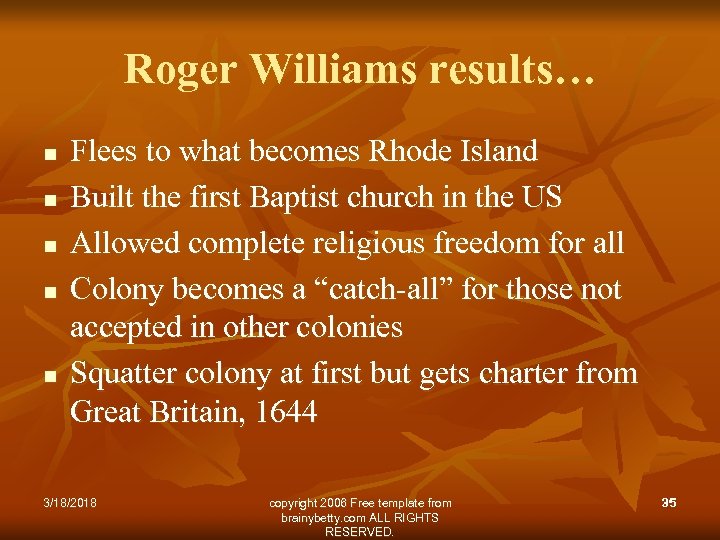 Roger Williams results…

- Flees to what becomes Rhode Island
- Built the first Baptist church in the US
- Allowed complete religious freedom for all
- Colony becomes a “catch-all” for those not accepted in other colonies
- Squatter colony at first but gets charter from Great Britain, 1644

3/18/2018

copyright 2006 Free template from brainybetty.com ALL RIGHTS RESERVED.

35